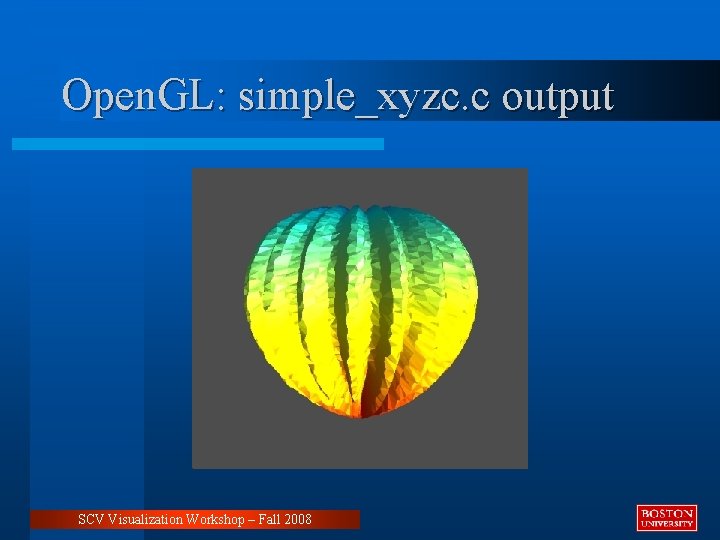 OpenGL: simple_xyzc.c output

SCV Visualization Workshop – Fall 2008

BOSTON UNIVERSITY